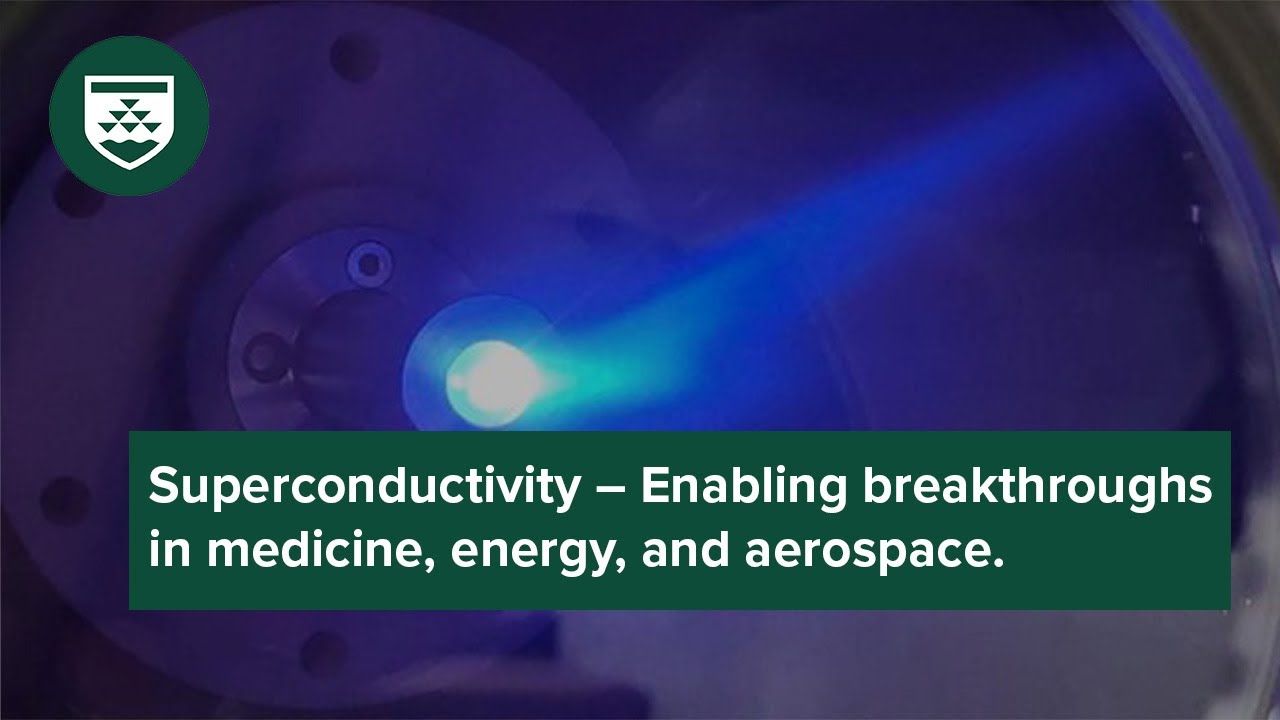 Superconductivity – Enabling breakthroughs in medicine, energy, and aerospace.